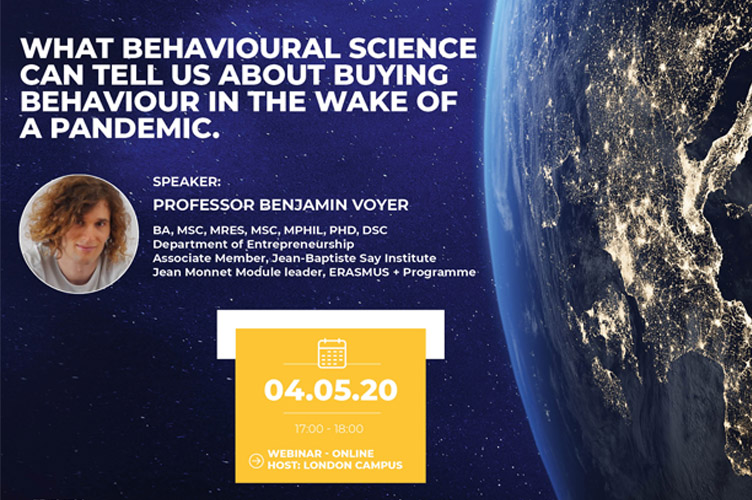 WHAT BEHAVIOURAL SCIENCE CAN TELL US ABOUT BUYING BEHAVIOUR IN THE WAKE OF A PANDEMIC.

SPEAKER:
PROFESSOR BENJAMIN VOYER
BA, MSC, MRES, MSC, MPHIL, PHD, DSC
Department of Entrepreneurship
Associate Member, Jean-Baptiste Say Institute
Jean Monnet Module leader, ERASMUS + Programme

04.05.20
17:00 - 18:00
WEBINAR - ONLINE
HOST: LONDON CAMPUS